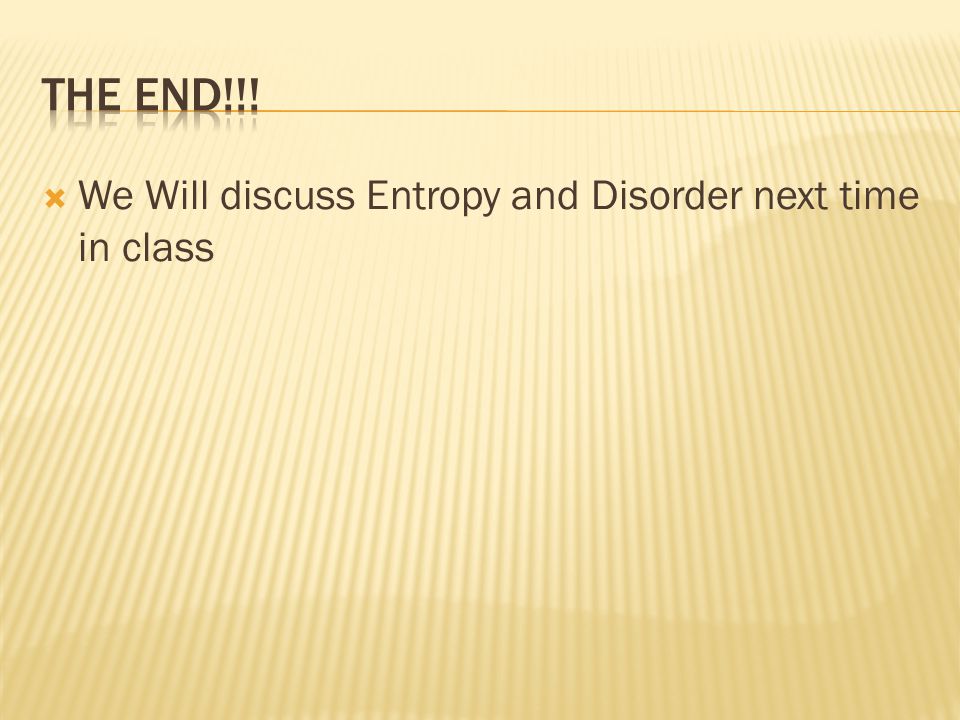 THE END!!!

We Will discuss Entropy and Disorder next time in class